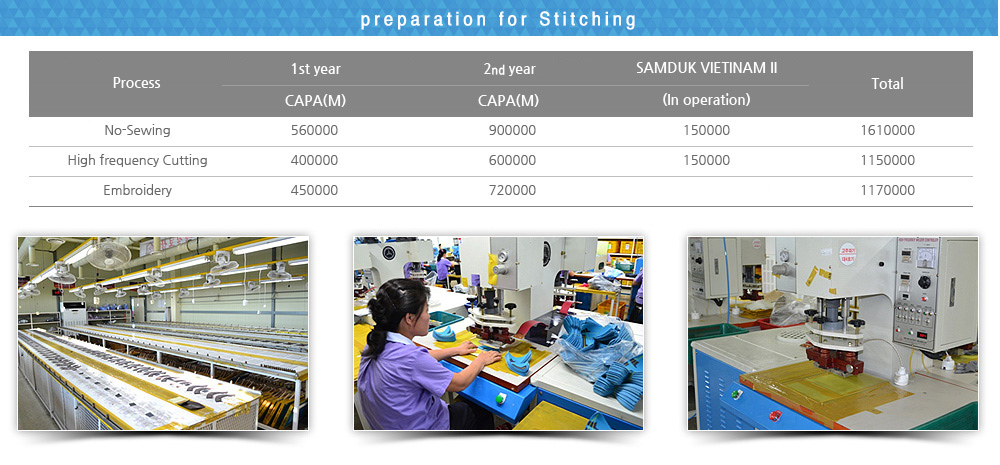 preparation for Stitching

| Process | 1st year CAPA(M) | 2nd year CAPA(M) | SAMDUK VIETINAM II (In operation) | Total |
|---|---|---|---|---|
| No-Sewing | 560000 | 900000 | 150000 | 1610000 |
| High frequency Cutting | 400000 | 600000 | 150000 | 1150000 |
| Embroidery | 450000 | 720000 | | 1170000 |